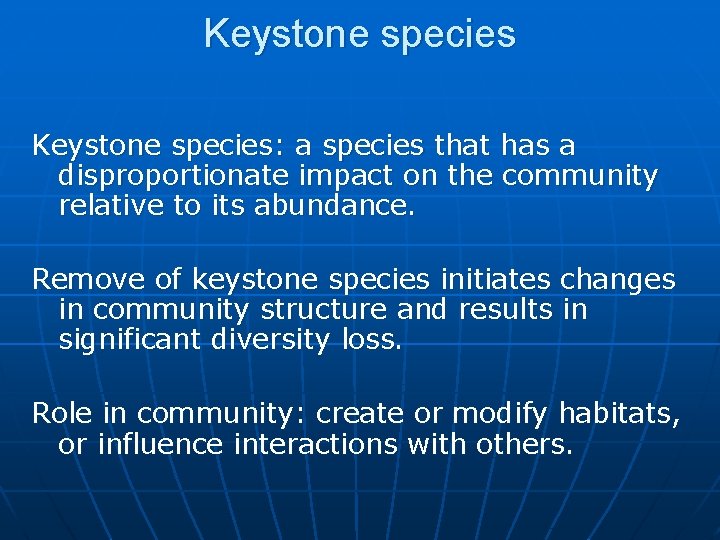 Keystone species

Keystone species: a species that has a disproportionate impact on the community relative to its abundance.

Remove of keystone species initiates changes in community structure and results in significant diversity loss.

Role in community: create or modify habitats, or influence interactions with others.